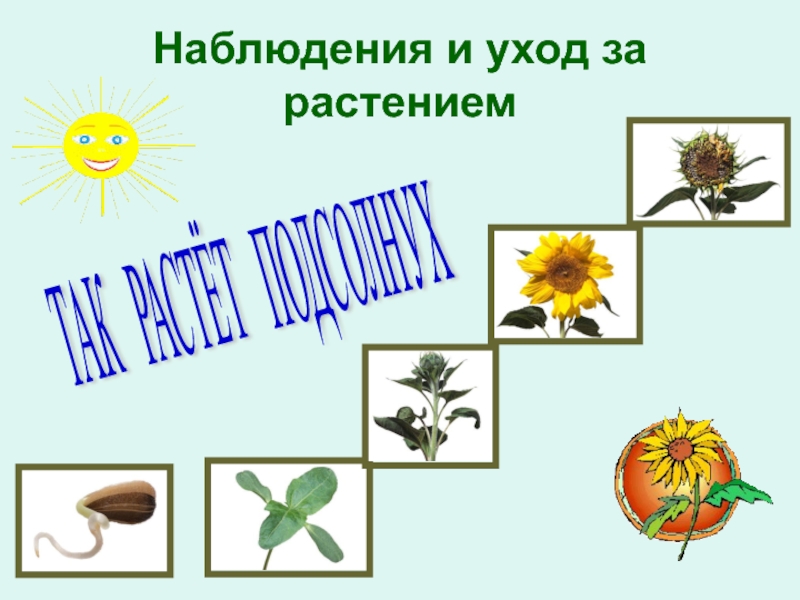 Наблюдения и уход за растением

ТАК РАСТЁТ ПОДСОЛНУХ